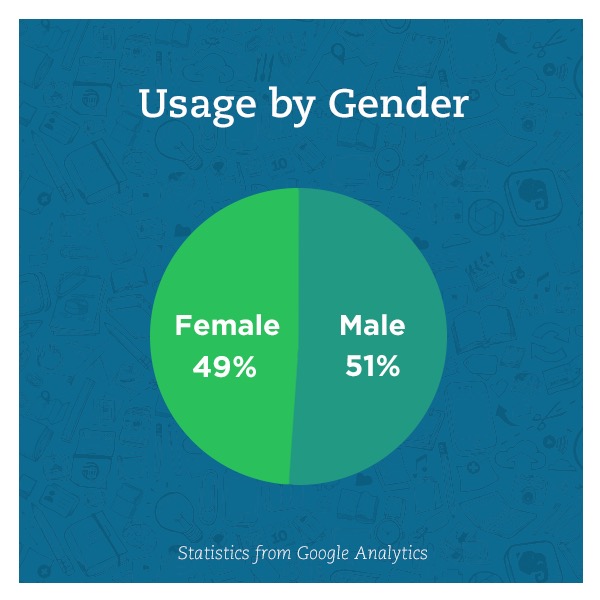 Usage by Gender

Female
49%

Male
51%

Statistics from Google Analytics